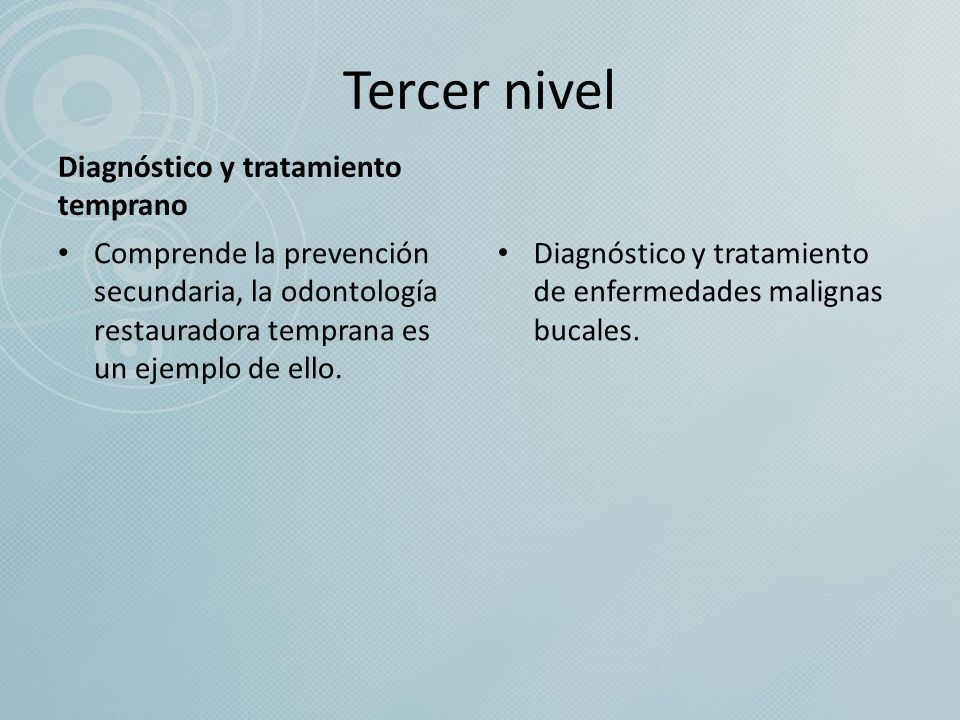 Tercer nivel

**Diagnóstico y tratamiento temprano**

• Comprende la prevención secundaria, la odontología restauradora temprana es un ejemplo de ello.

• Diagnóstico y tratamiento de enfermedades malignas bucales.